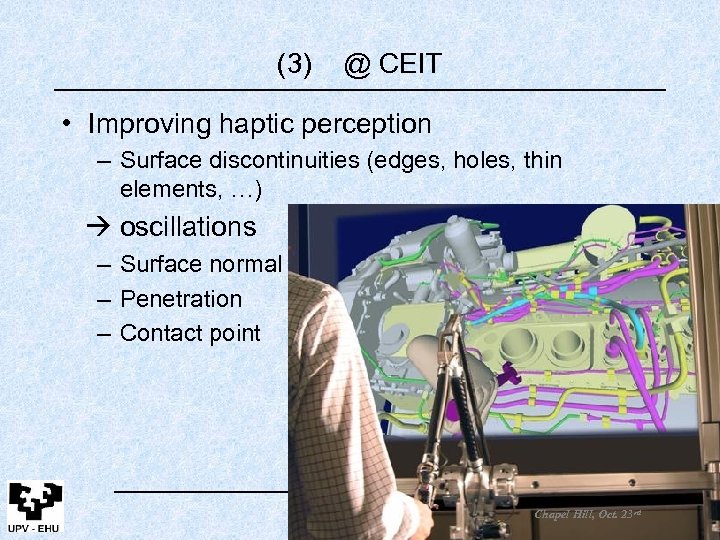 (3) @ CEIT

• Improving haptic perception
– Surface discontinuities (edges, holes, thin elements, …)
→ oscillations
– Surface normal
– Penetration
– Contact point

UPV - EHU

Chapel Hill, Oct. 23rd